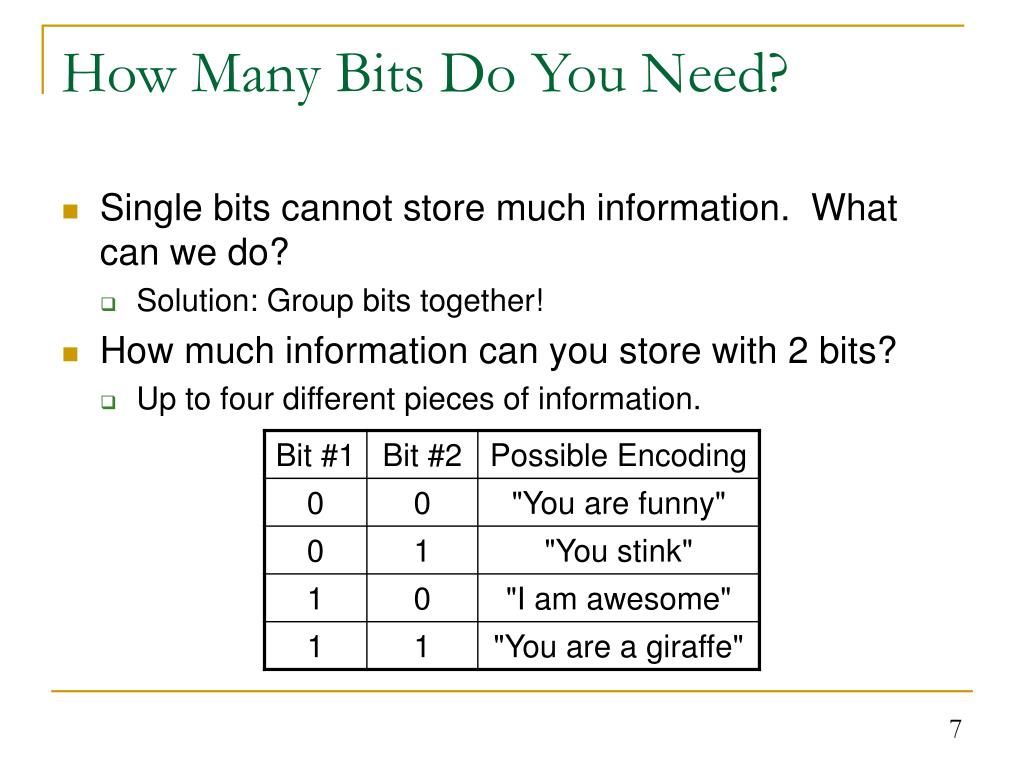 How Many Bits Do You Need?

Single bits cannot store much information. What can we do?

Solution: Group bits together!

How much information can you store with 2 bits?

Up to four different pieces of information.

| Bit #1 | Bit #2 | Possible Encoding |
|---|---|---|
| 0 | 0 | "You are funny" |
| 0 | 1 | "You stink" |
| 1 | 0 | "I am awesome" |
| 1 | 1 | "You are a giraffe" |

7